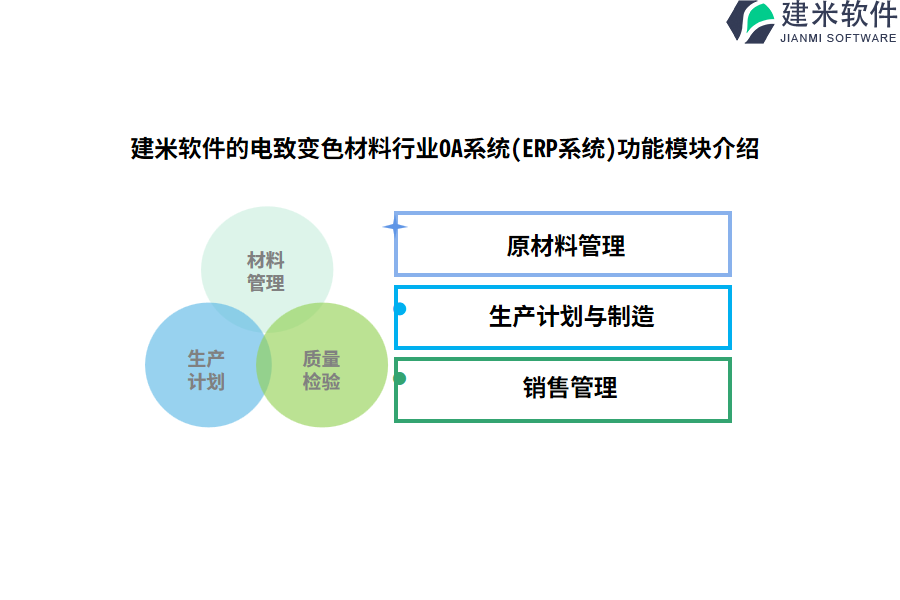 建米软件
JIANMI SOFTWARE

建米软件的电致变色材料行业OA系统(ERP系统)功能模块介绍

材料管理

生产计划

质量检验

原材料管理

生产计划与制造

销售管理